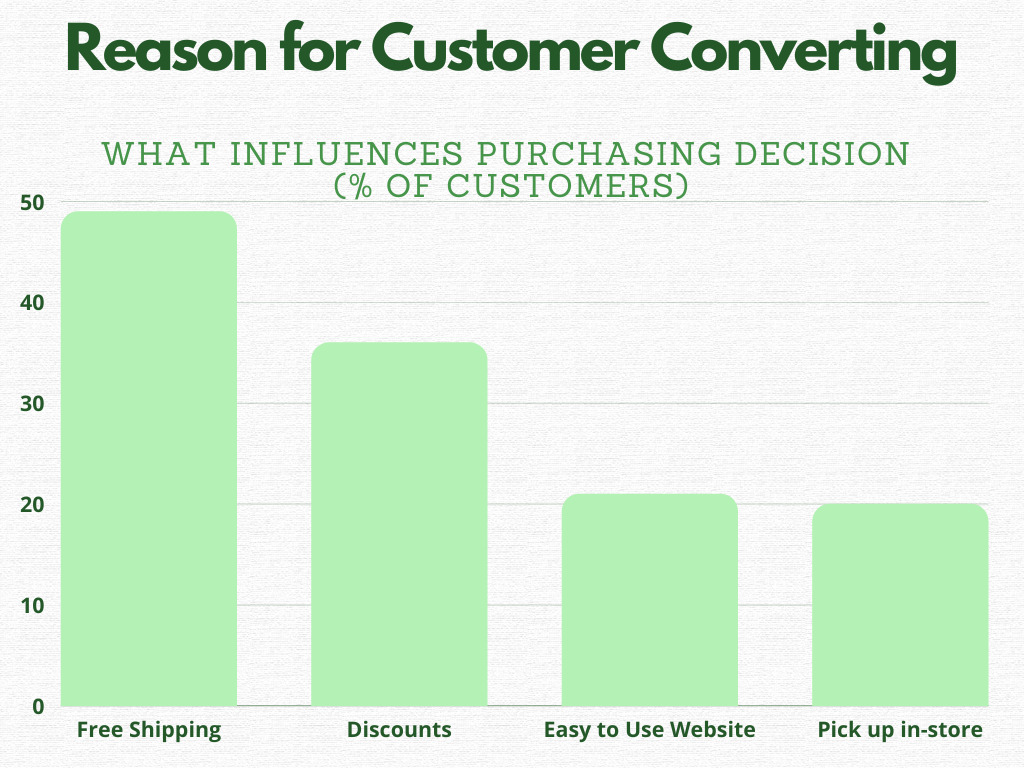 Reason for Customer Converting

WHAT INFLUENCES PURCHASING DECISION
(% OF CUSTOMERS)

50
40
30
20
10
0

Free Shipping
Discounts
Easy to Use Website
Pick up in-store